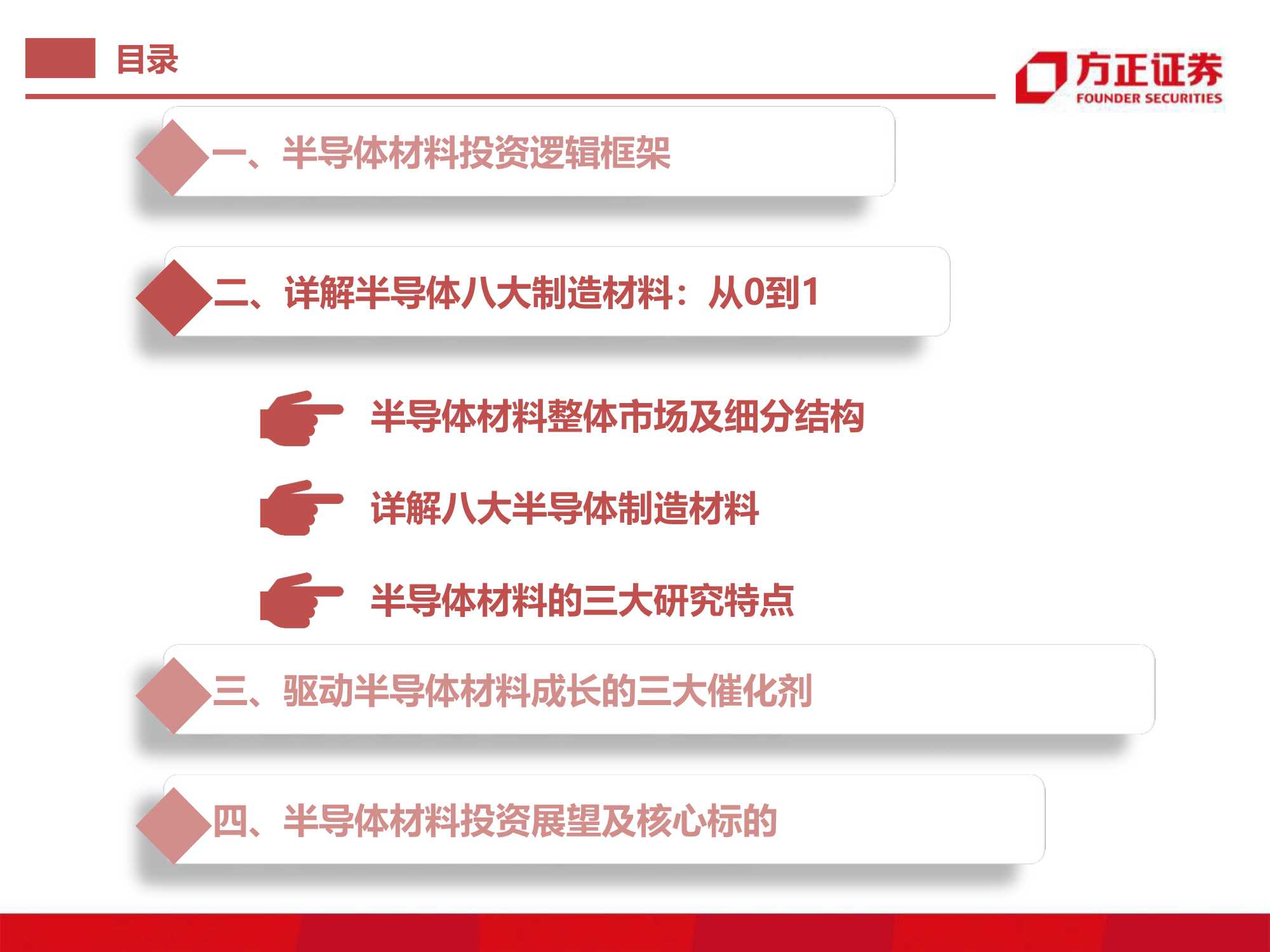 目录

方正证券
FOUNDER SECURITIES

一、半导体材料投资逻辑框架

二、详解半导体八大制造材料：从0到1

半导体材料整体市场及细分结构

详解八大半导体制造材料

半导体材料的三大研究特点

三、驱动半导体材料成长的三大催化剂

四、半导体材料投资展望及核心标的